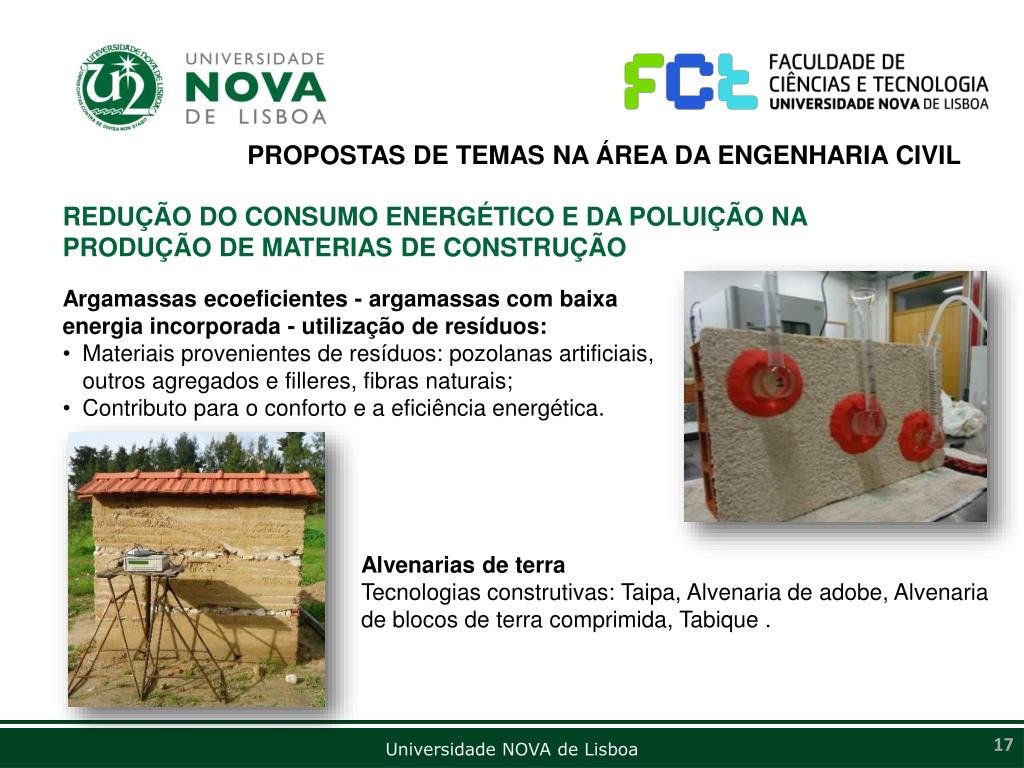 UNIVERSIDADE NOVA DE LISBOA

FCT FACULDADE DE CIÊNCIAS E TECNOLOGIA UNIVERSIDADE NOVA DE LISBOA

PROPOSTAS DE TEMAS NA ÁREA DA ENGENHARIA CIVIL

REDUÇÃO DO CONSUMO ENERGÉTICO E DA POLUIÇÃO NA PRODUÇÃO DE MATERIAS DE CONSTRUÇÃO

Argamassas ecoeficientes - argamassas com baixa energia incorporada - utilização de resíduos:
• Materiais provenientes de resíduos: pozolanas artificiais, outros agregados e filleres, fibras naturais;
• Contributo para o conforto e a eficiência energética.

Alvenarias de terra
Tecnologias construtivas: Taipa, Alvenaria de adobe, Alvenaria de blocos de terra comprimida, Tabique .

Universidade NOVA de Lisboa

17